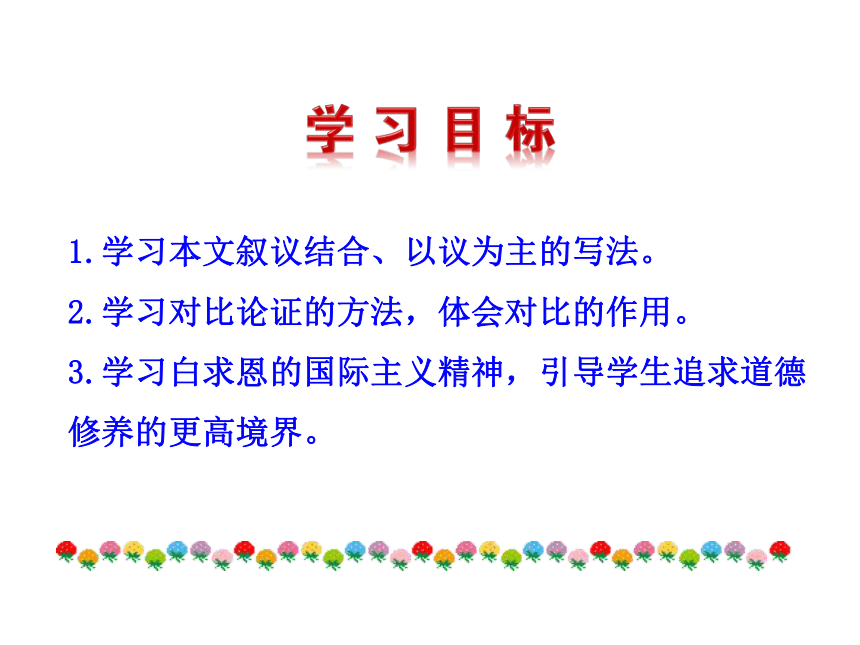 学习目标

1.学习本文叙议结合、以议为主的写法。

2.学习对比论证的方法，体会对比的作用。

3.学习白求恩的国际主义精神，引导学生追求道德修养的更高境界。